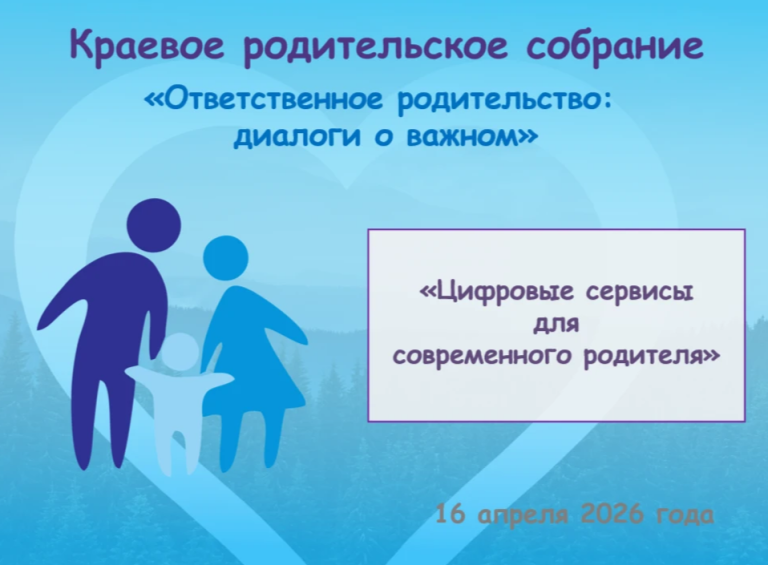 Краевое родительское собрание

«Ответственное родительство: диалоги о важном»

«Цифровые сервисы для современного родителя»

16 апреля 2026 года